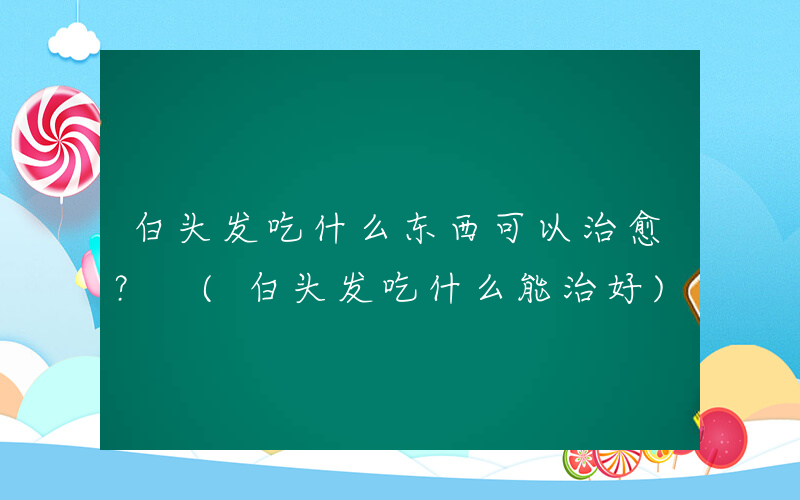 白头发吃什么东西可以治愈？（白头发吃什么能治好）